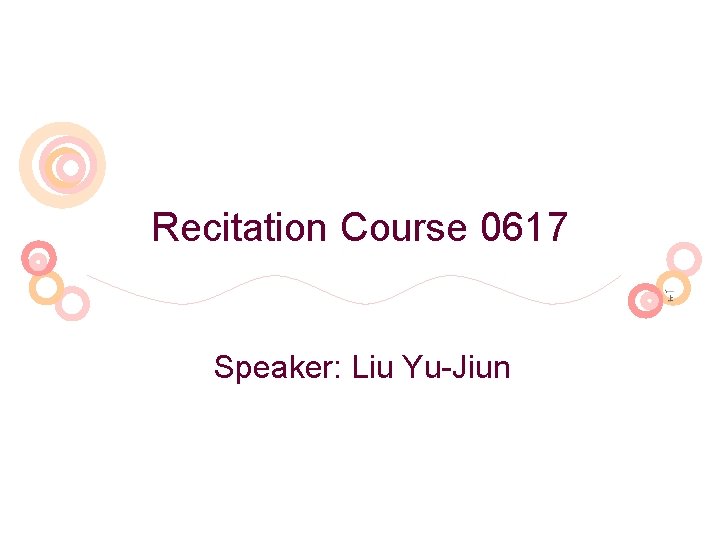 Recitation Course 0617

Speaker: Liu Yu-Jiun